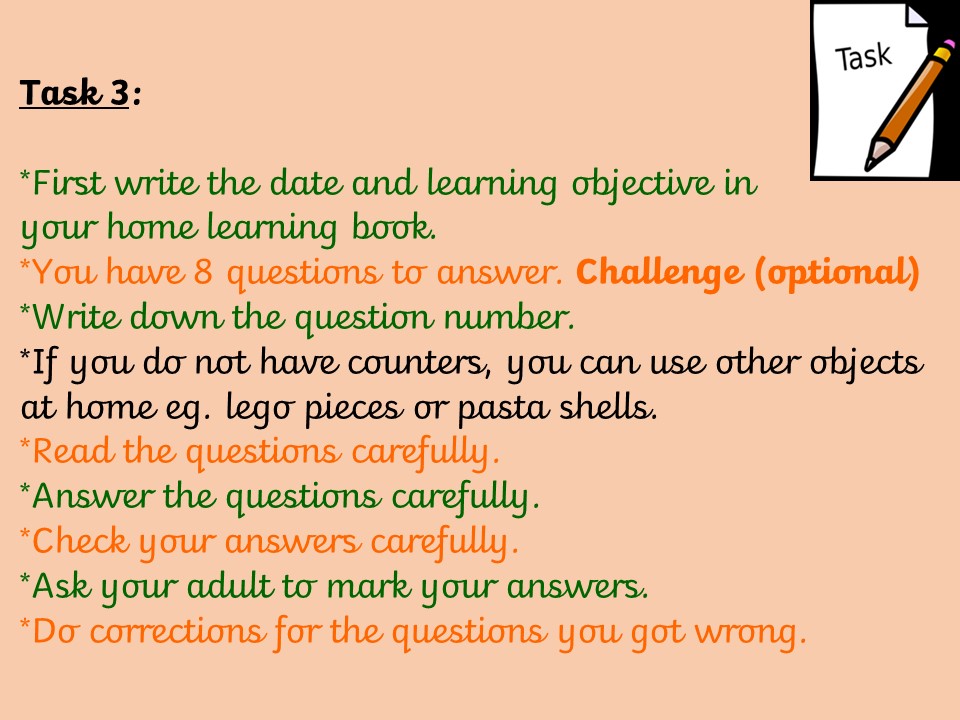 Task

Task 3:

*First write the date and learning objective in your home learning book.
*You have 8 questions to answer. Challenge (optional)
*Write down the question number.
*If you do not have counters, you can use other objects at home eg. lego pieces or pasta shells.
*Read the questions carefully.
*Answer the questions carefully.
*Check your answers carefully.
*Ask your adult to mark your answers.
*Do corrections for the questions you got wrong.